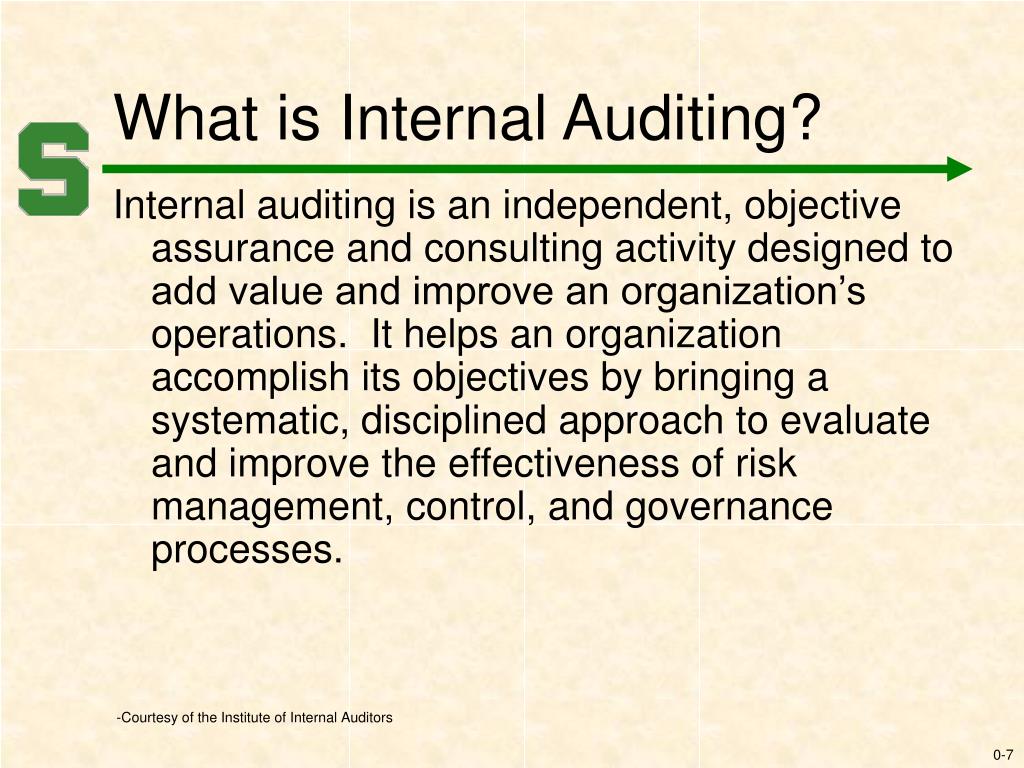 S

What is Internal Auditing?

Internal auditing is an independent, objective assurance and consulting activity designed to add value and improve an organization’s operations. It helps an organization accomplish its objectives by bringing a systematic, disciplined approach to evaluate and improve the effectiveness of risk management, control, and governance processes.

-Courtesy of the Institute of Internal Auditors

0-7